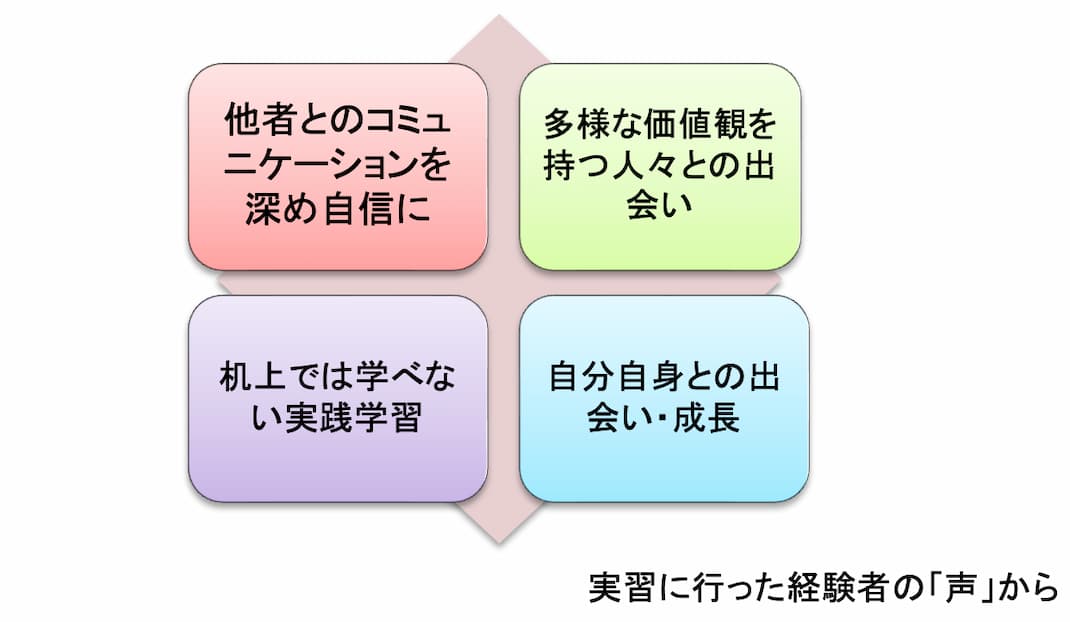 他者とのコミュニケーションを深め自信に

多様な価値観を持つ人々との出会い

机上では学べない実践学習

自分自身との出会い・成長

実習に行った経験者の「声」から